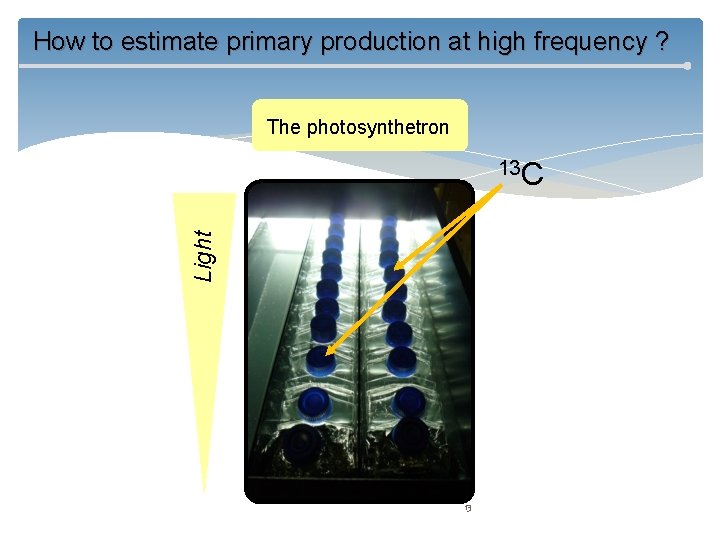 How to estimate primary production at high frequency ?

The photosynthetron

$^{13}C$

Light

13